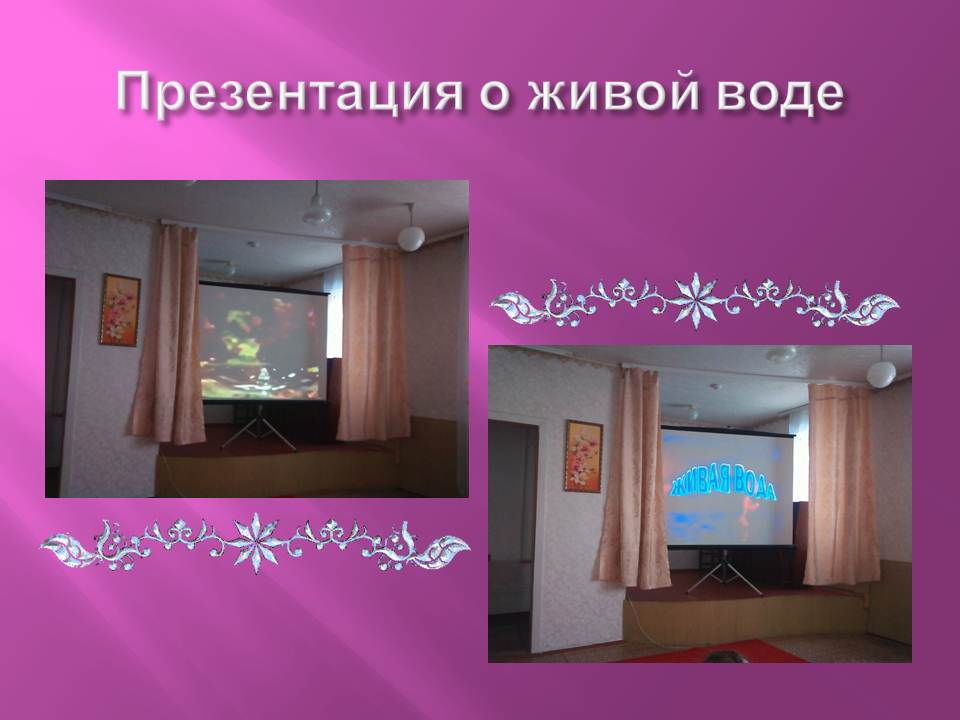 Презентация о живой воде

ЖИВАЯ ВОДА